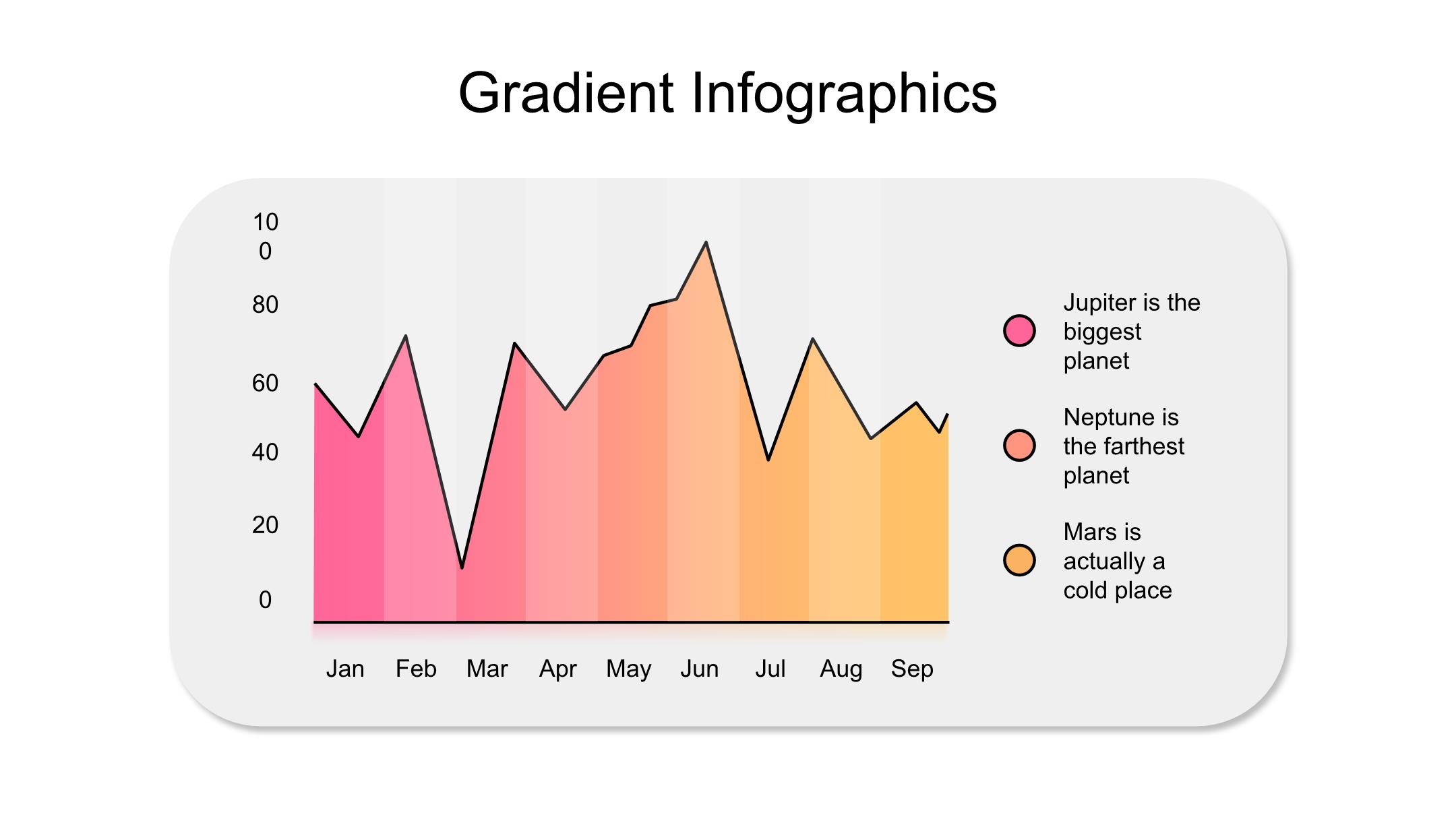 Gradient Infographics

10
0
80
60
40
20
0

Jan Feb Mar Apr May Jun Jul Aug Sep

Jupiter is the biggest planet

Neptune is the farthest planet

Mars is actually a cold place